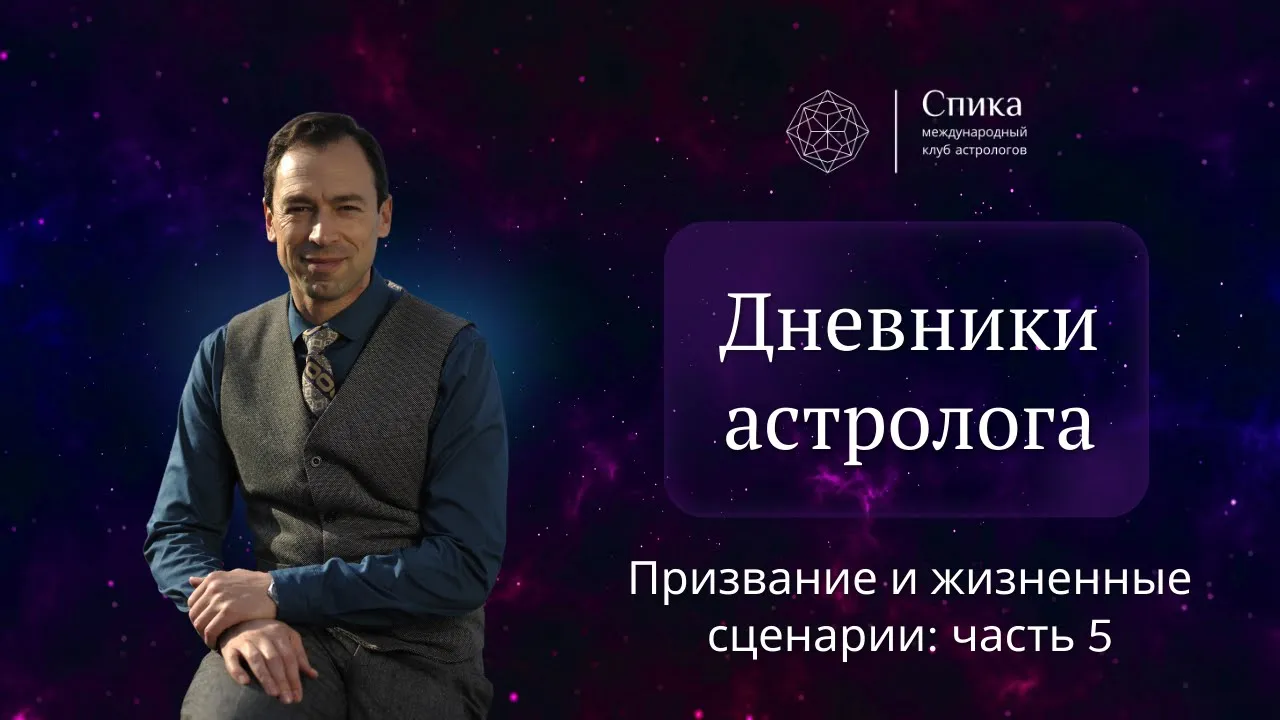 Спика
международный клуб астрологов

Дневники астролога

Призвание и жизненные сценарии: часть 5